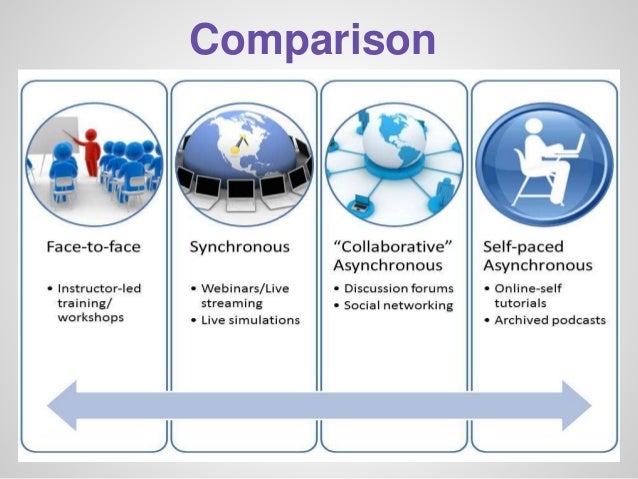 Comparison

Face-to-face

• Instructor-led training/ workshops

Synchronous

• Webinars/Live streaming
• Live simulations

"Collaborative" Asynchronous

• Discussion forums
• Social networking

Self-paced Asynchronous

• Online-self tutorials
• Archived podcasts